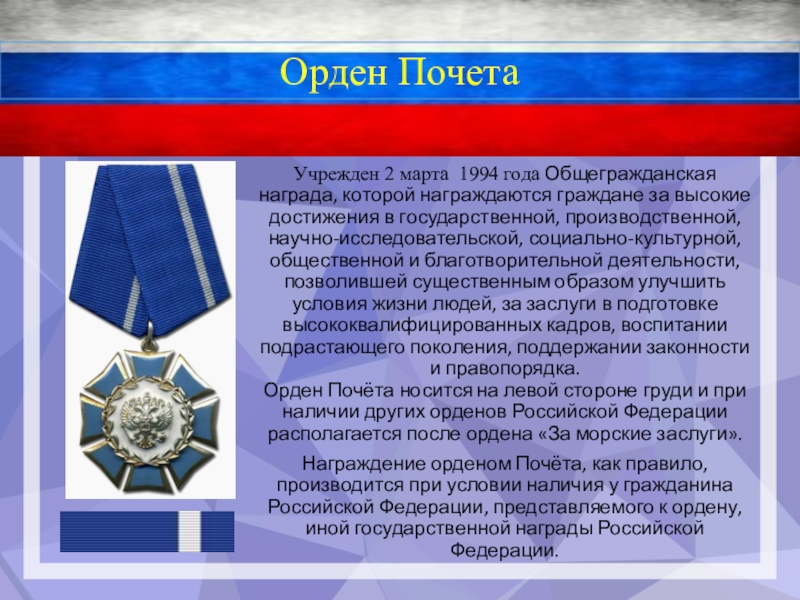 Орден Почета

Учрежден 2 марта 1994 года Общегражданская награда, которой награждаются граждане за высокие достижения в государственной, производственной, научно-исследовательской, социально-культурной, общественной и благотворительной деятельности, позволившей существенным образом улучшить условия жизни людей, за заслуги в подготовке высококвалифицированных кадров, воспитании подрастающего поколения, поддержании законности и правопорядка.
Орден Почёта носится на левой стороне груди и при наличии других орденов Российской Федерации располагается после ордена «За морские заслуги».

Награждение орденом Почёта, как правило, производится при условии наличия у гражданина Российской Федерации, представляемого к ордену, иной государственной награды Российской Федерации.